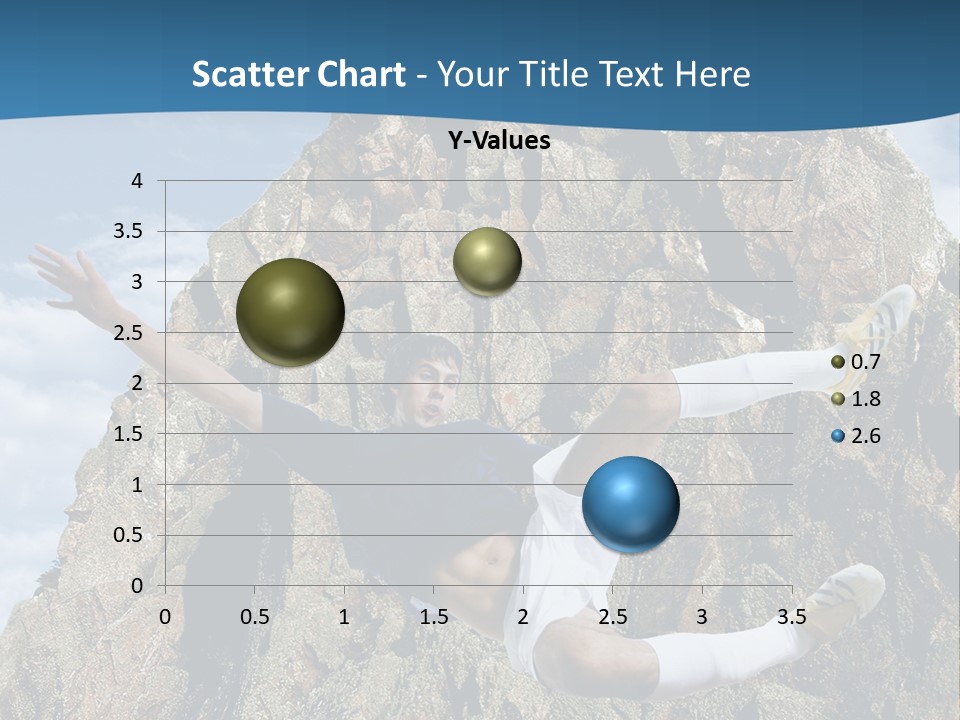 Scatter Chart - Your Title Text Here

Y-Values

4
3.5
3
2.5
2
1.5
1
0.5
0

0 0.5 1 1.5 2 2.5 3 3.5

0.7
1.8
2.6